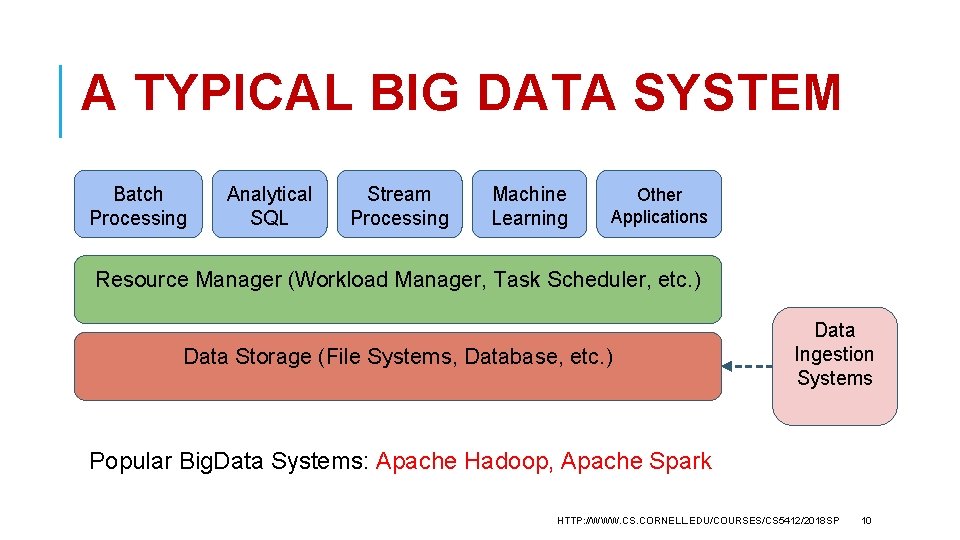 A TYPICAL BIG DATA SYSTEM

Batch Processing

Analytical SQL

Stream Processing

Machine Learning

Other Applications

Resource Manager (Workload Manager, Task Scheduler, etc.)

Data Storage (File Systems, Database, etc.)

Data Ingestion Systems

Popular BigData Systems: Apache Hadoop, Apache Spark

HTTP://WWW.CS.CORNELL.EDU/COURSES/CS5412/2018SP 10